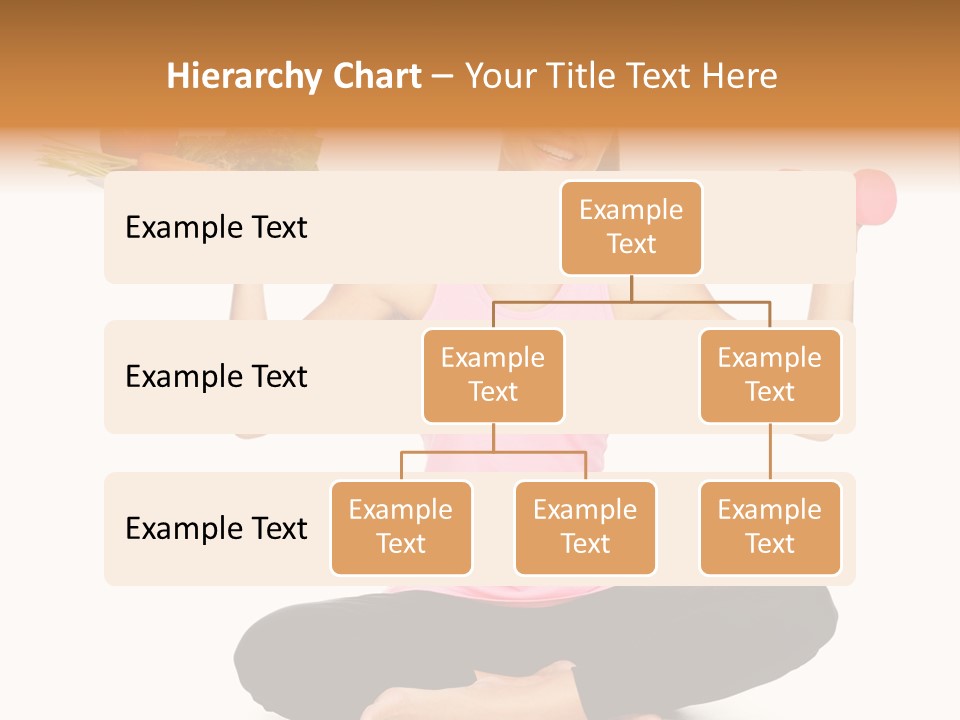 Hierarchy Chart – Your Title Text Here

Example Text

Example Text

Example Text

Example Text

Example Text

Example Text

Example Text

Example Text

Example Text